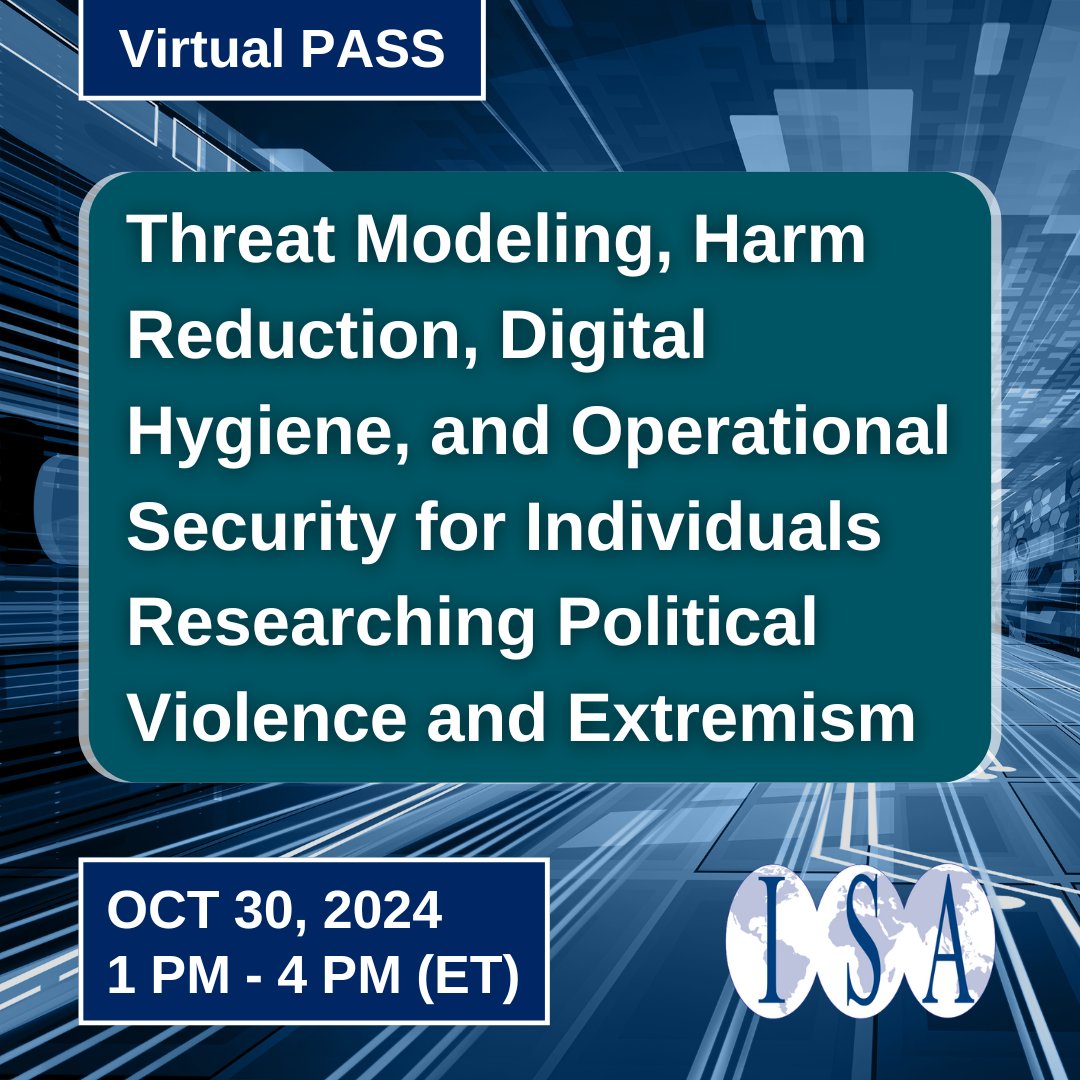 Virtual PASS

Threat Modeling, Harm Reduction, Digital Hygiene, and Operational Security for Individuals Researching Political Violence and Extremism

OCT 30, 2024
1 PM - 4 PM (ET)

ISA